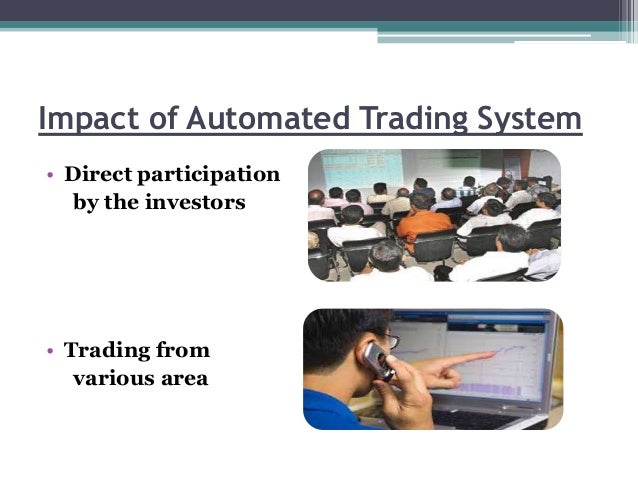 Impact of Automated Trading System

• Direct participation by the investors

• Trading from various area